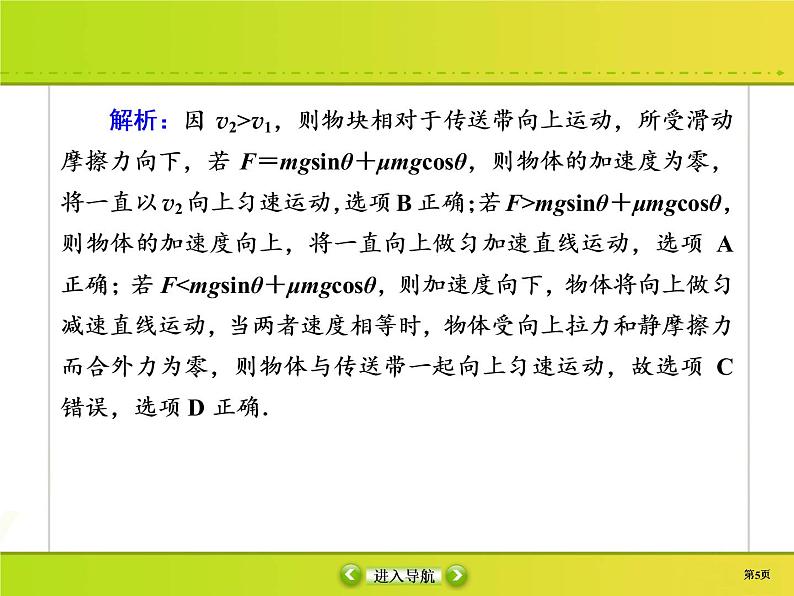 解析：因 $v_2>v_1$，则物块相对于传送带向上运动，所受滑动摩擦力向下，若 $F=mg\sin\theta+\mu mg\cos\theta$，则物体的加速度为零，将一直以 $v_2$ 向上匀速运动，选项 B 正确；若 $F>mg\sin\theta+\mu mg\cos\theta$，则物体的加速度向上，将一直向上做匀加速直线运动，选项 A 正确；若 $F<mg\sin\theta+\mu mg\cos\theta$，则加速度向下，物体将向上做匀减速直线运动，当两者速度相等时，物体受向上拉力和静摩擦力而合外力为零，则物体与传送带一起向上匀速运动，故选项 C 错误，选项 D 正确.

进入导航

第5页